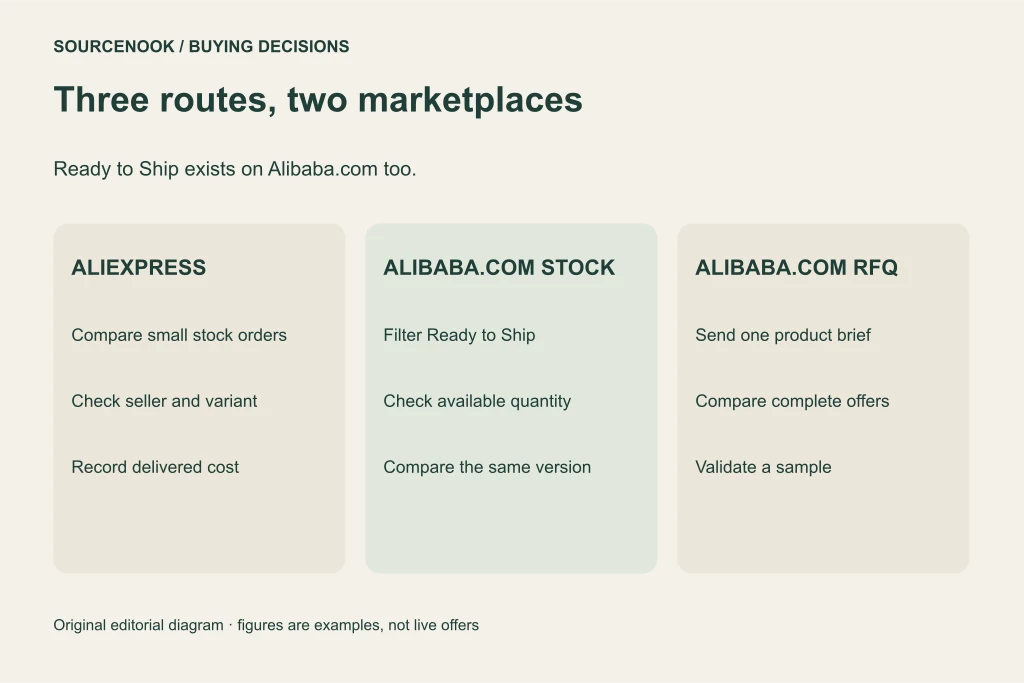 SOURCENOOK / BUYING DECISIONS

Three routes, two marketplaces

Ready to Ship exists on Alibaba.com too.

ALIEXPRESS

Compare small stock orders

Check seller and variant

Record delivered cost

ALIBABA.COM STOCK

Filter Ready to Ship

Check available quantity

Compare the same version

ALIBABA.COM RFQ

Send one product brief

Compare complete offers

Validate a sample

Original editorial diagram · figures are examples, not live offers